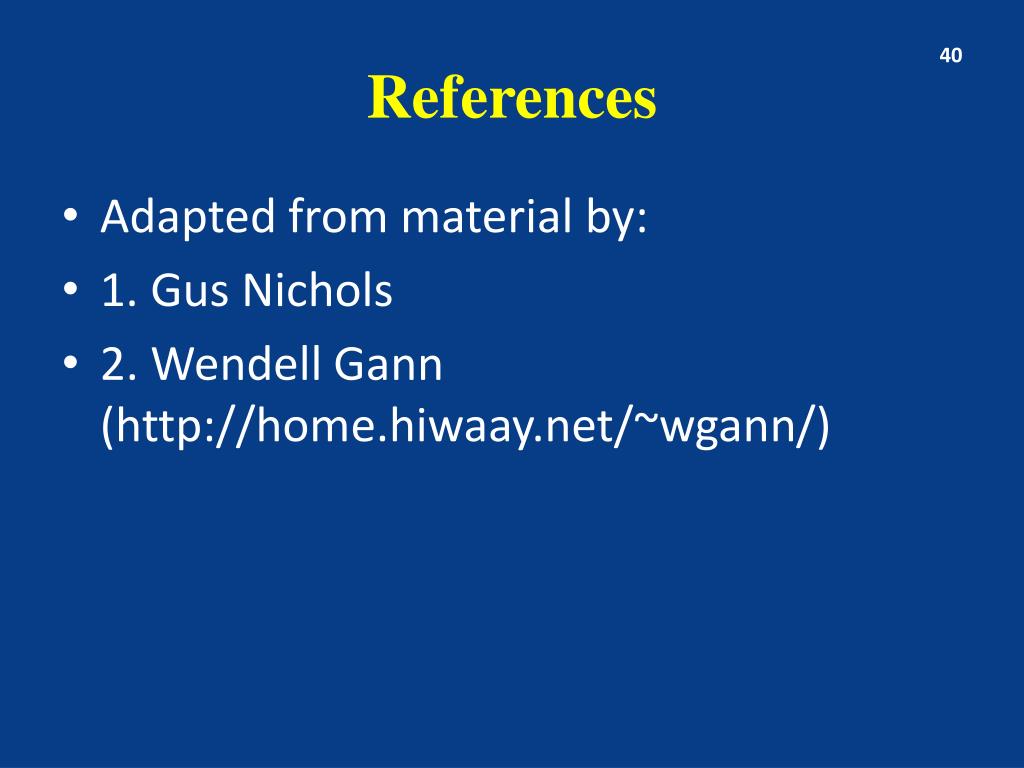 40

References

• Adapted from material by:
• 1. Gus Nichols
• 2. Wendell Gann (http://home.hiwaay.net/~wgann/)